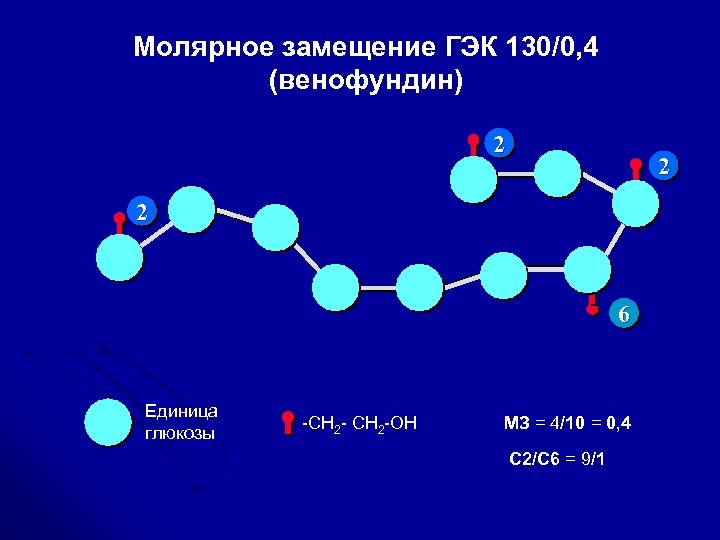 Молярное замещение ГЭК 130/0,4
(венофундин)

2

2

2

6

Единица глюкозы

$-CH_2-CH_2-OH$

МЗ = 4/10 = 0,4

С2/С6 = 9/1